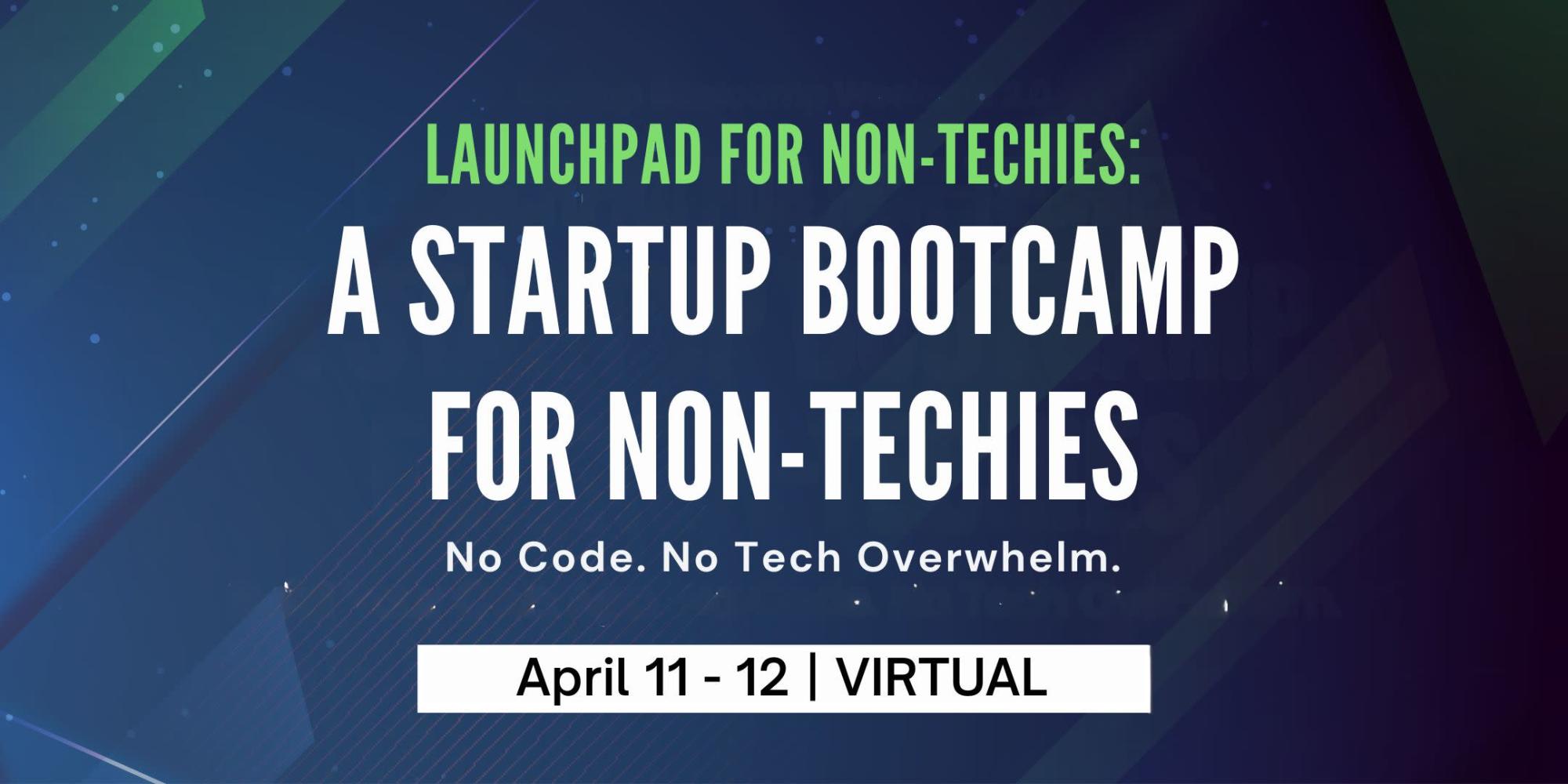 LAUNCHPAD FOR NON-TECHIES:

A STARTUP BOOTCAMP FOR NON-TECHIES

No Code. No Tech Overwhelm.

April 11 - 12 | VIRTUAL